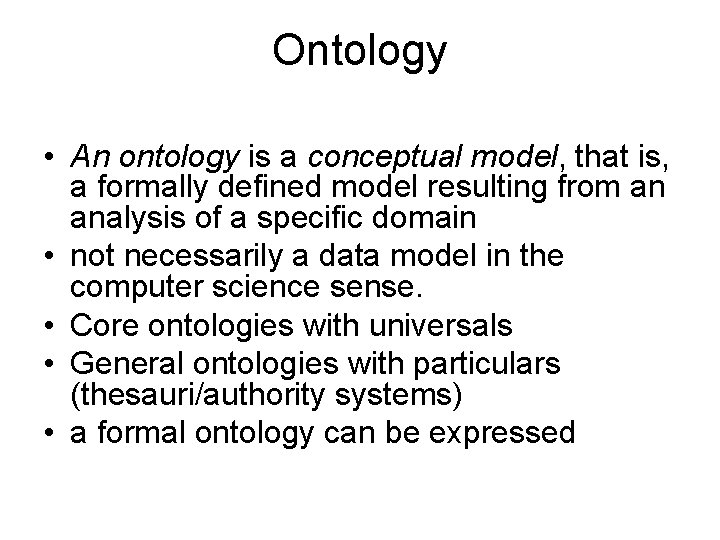 Ontology

• An ontology is a conceptual model, that is, a formally defined model resulting from an analysis of a specific domain
• not necessarily a data model in the computer science sense.
• Core ontologies with universals
• General ontologies with particulars (thesauri/authority systems)
• a formal ontology can be expressed